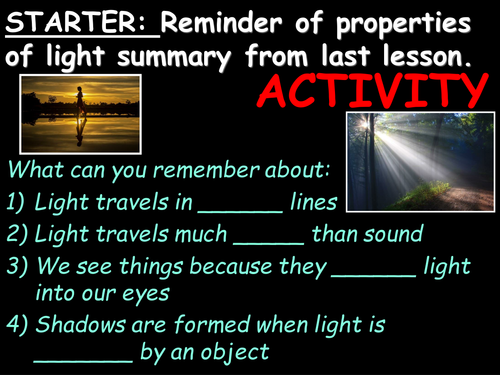 STARTER: Reminder of properties of light summary from last lesson.

ACTIVITY

What can you remember about:

1) Light travels in ______ lines

2) Light travels much _____ than sound

3) We see things because they ______ light into our eyes

4) Shadows are formed when light is _______ by an object